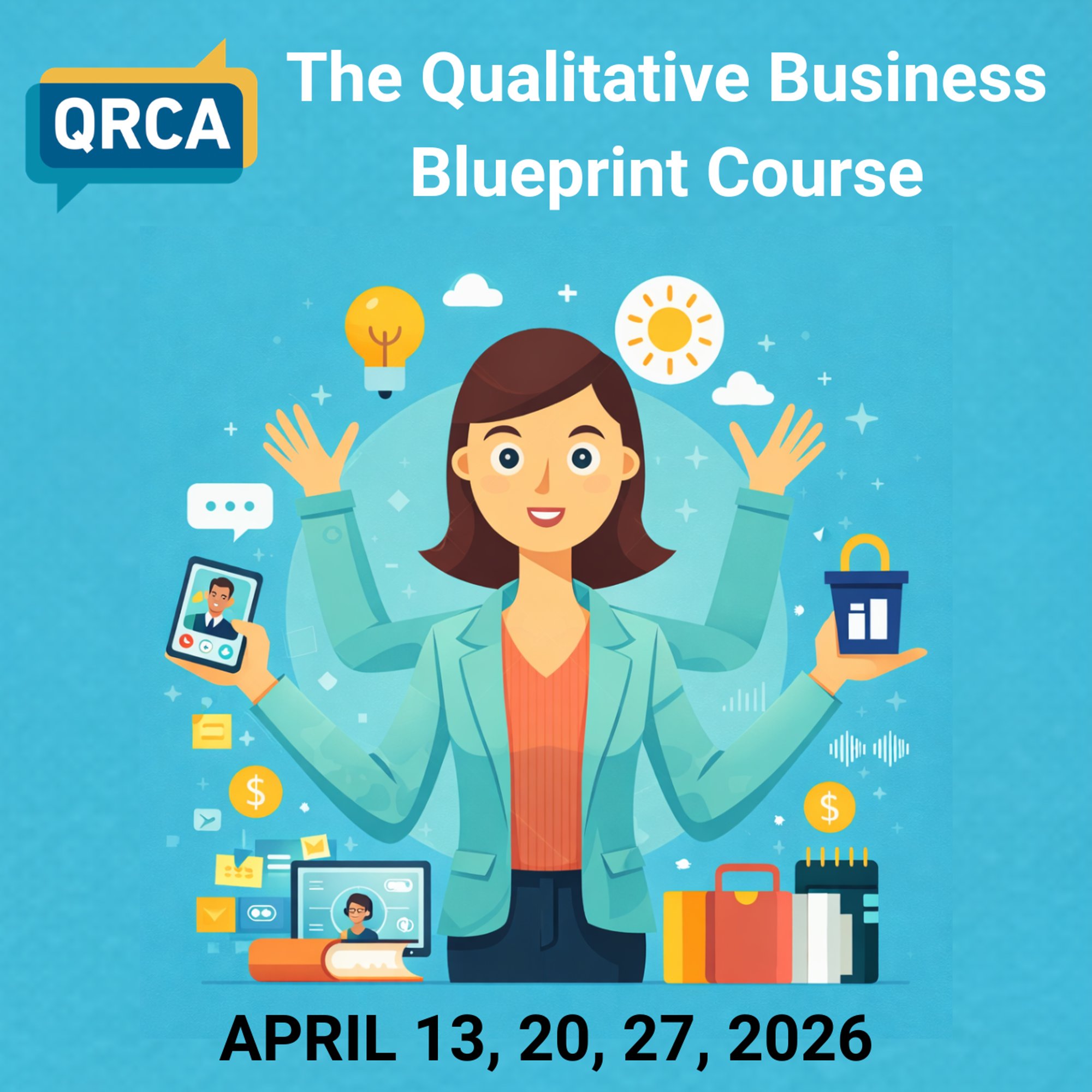 QRCA

The Qualitative Business Blueprint Course

$

$

APRIL 13, 20, 27, 2026